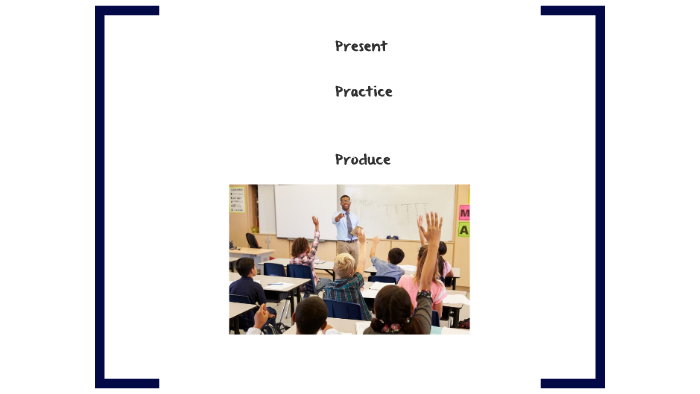 Present

Practice

Produce

M
A